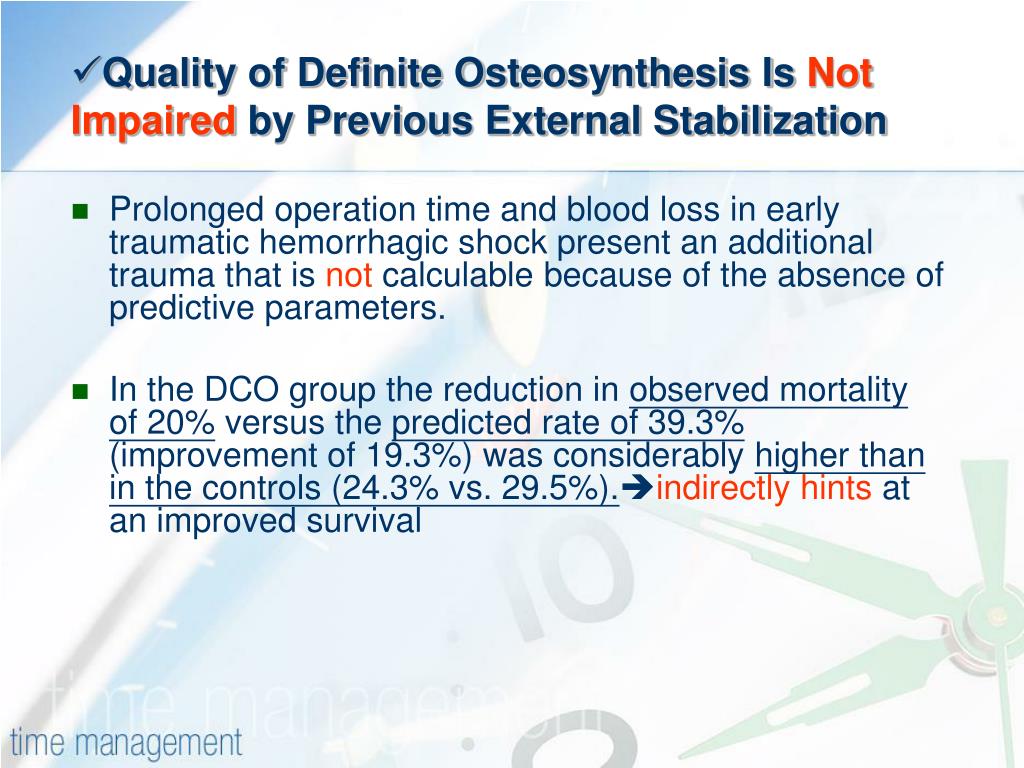 ✓Quality of Definite Osteosynthesis Is Not Impaired by Previous External Stabilization

■ Prolonged operation time and blood loss in early traumatic hemorrhagic shock present an additional trauma that is not calculable because of the absence of predictive parameters.

■ In the DCO group the reduction in observed mortality of 20% versus the predicted rate of 39.3% (improvement of 19.3%) was considerably higher than in the controls (24.3% vs. 29.5%).➔indirectly hints at an improved survival

time management